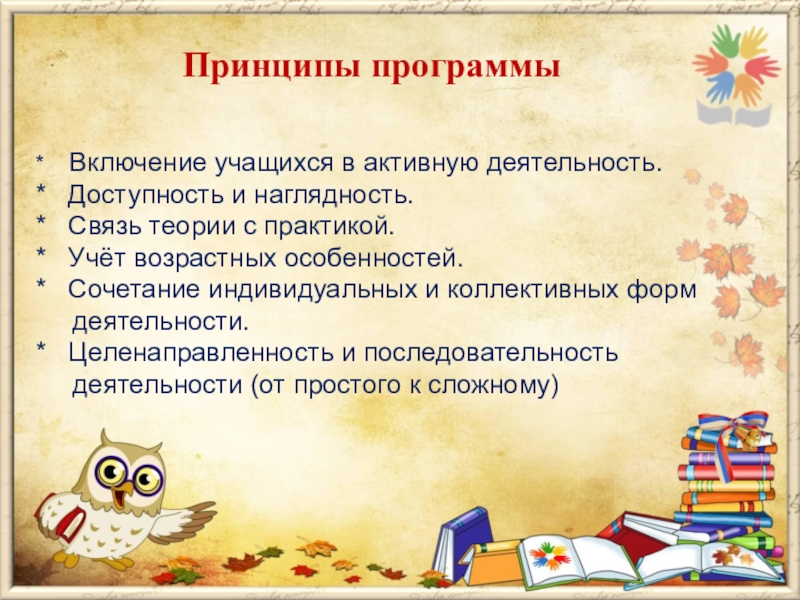 Принципы программы

* Включение учащихся в активную деятельность.
* Доступность и наглядность.
* Связь теории с практикой.
* Учёт возрастных особенностей.
* Сочетание индивидуальных и коллективных форм деятельности.
* Целенаправленность и последовательность деятельности (от простого к сложному)